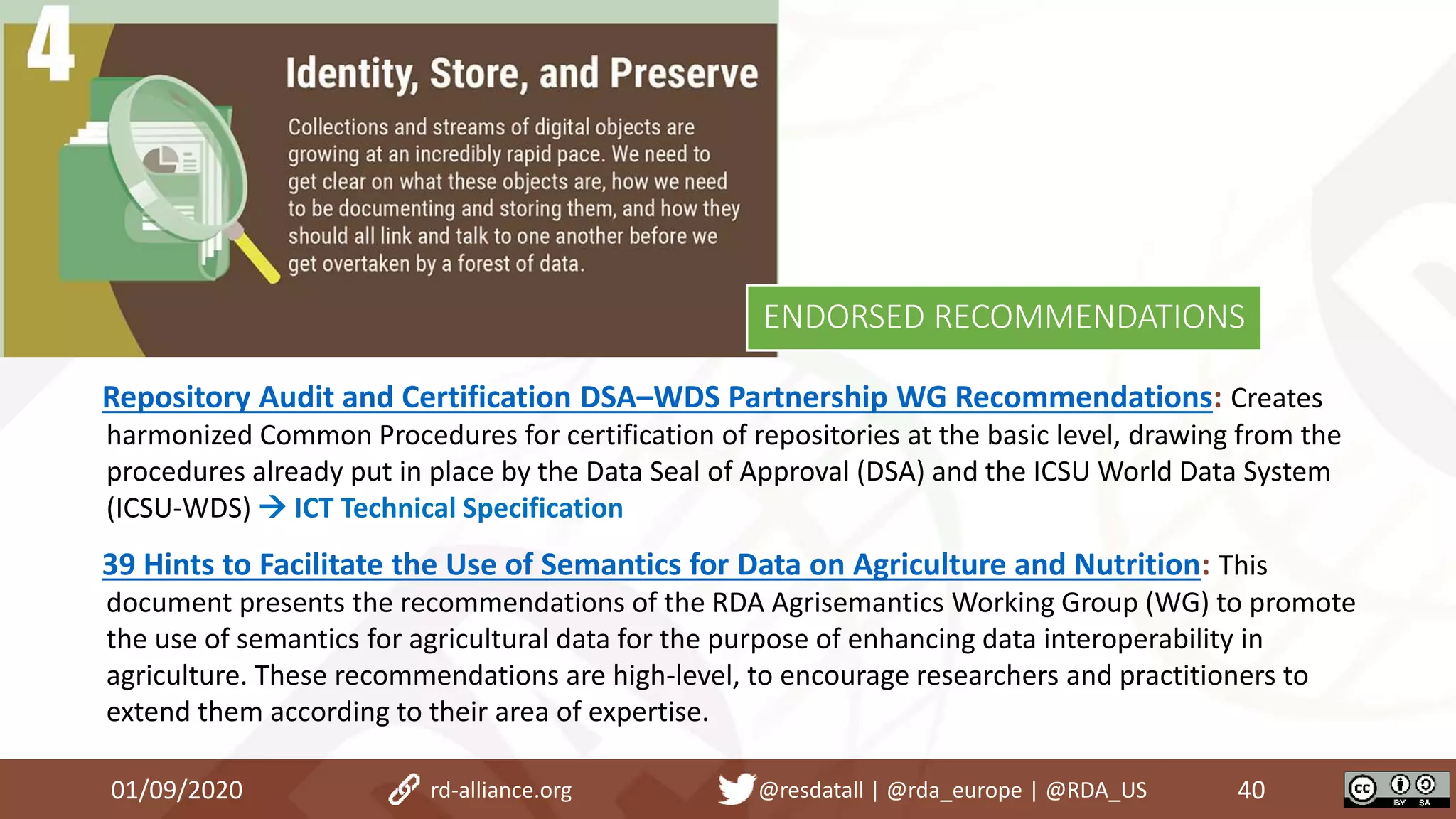 4

Identity, Store, and Preserve

Collections and streams of digital objects are growing at an incredibly rapid pace. We need to get clear on what these objects are, how we need to be documenting and storing them, and how they should all link and talk to one another before we get overtaken by a forest of data.

ENDORSED RECOMMENDATIONS

Repository Audit and Certification DSA–WDS Partnership WG Recommendations: Creates harmonized Common Procedures for certification of repositories at the basic level, drawing from the procedures already put in place by the Data Seal of Approval (DSA) and the ICSU World Data System (ICSU-WDS) → ICT Technical Specification

39 Hints to Facilitate the Use of Semantics for Data on Agriculture and Nutrition: This document presents the recommendations of the RDA Agrisemantics Working Group (WG) to promote the use of semantics for agricultural data for the purpose of enhancing data interoperability in agriculture. These recommendations are high-level, to encourage researchers and practitioners to extend them according to their area of expertise.

01/09/2020 rd-alliance.org @resdatall | @rda_europe | @RDA_US 40

cc BY SA